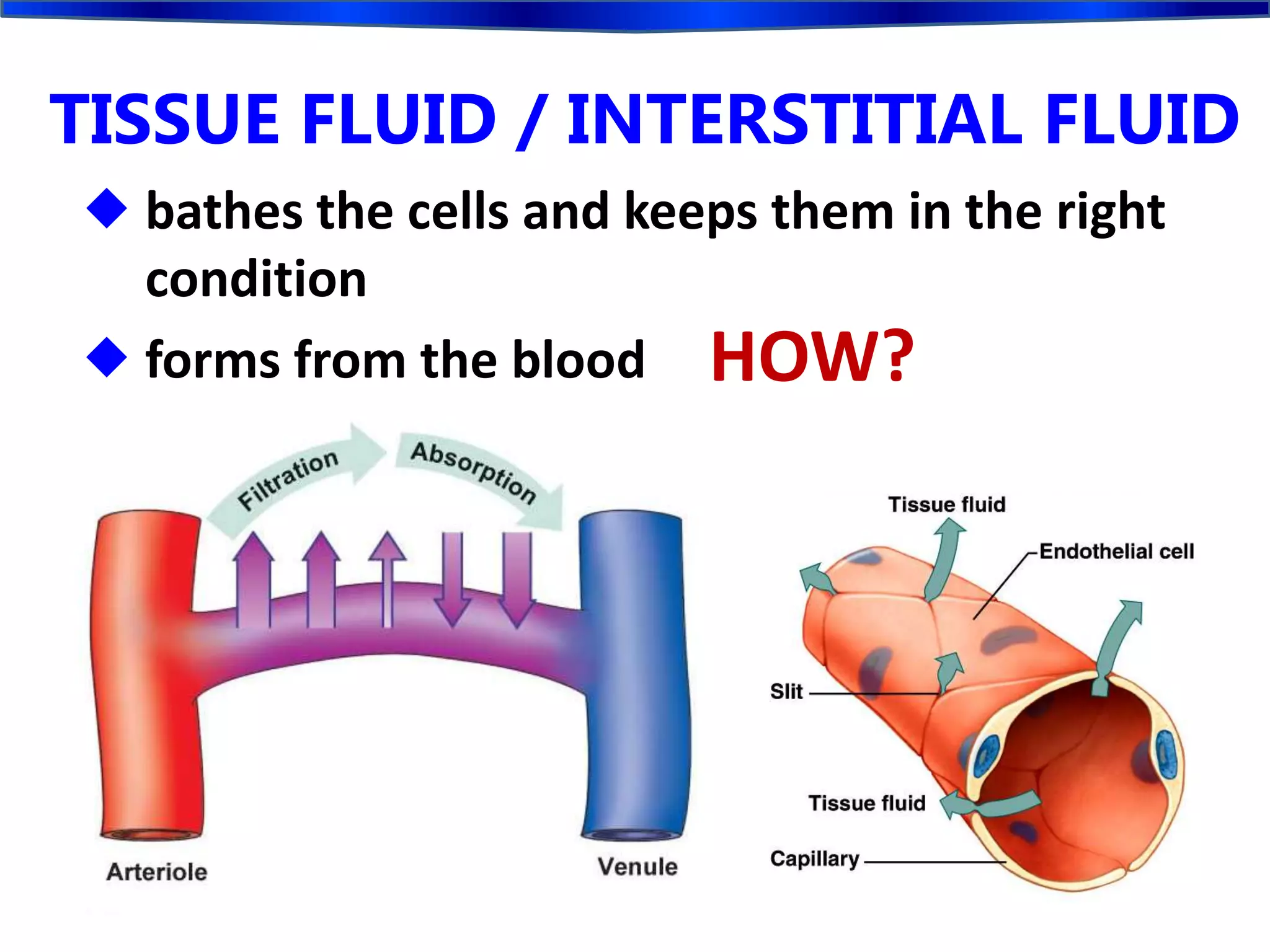 TISSUE FLUID / INTERSTITIAL FLUID

◆ bathes the cells and keeps them in the right condition

◆ forms from the blood HOW?

Filtration

Absorption

Arteriole

Venule

Tissue fluid

Endothelial cell

Slit

Tissue fluid

Capillary